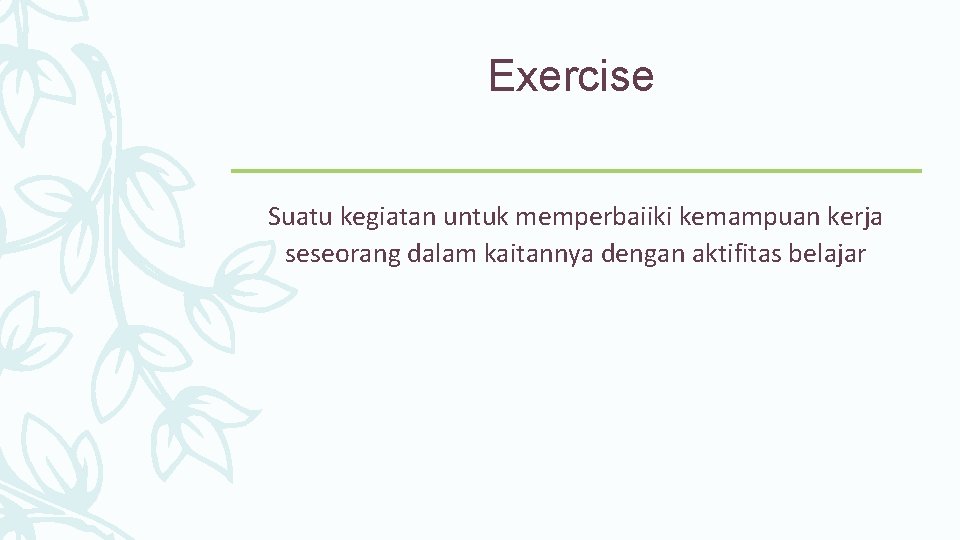 Exercise

Suatu kegiatan untuk memperbaiiki kemampuan kerja seseorang dalam kaitannya dengan aktifitas belajar